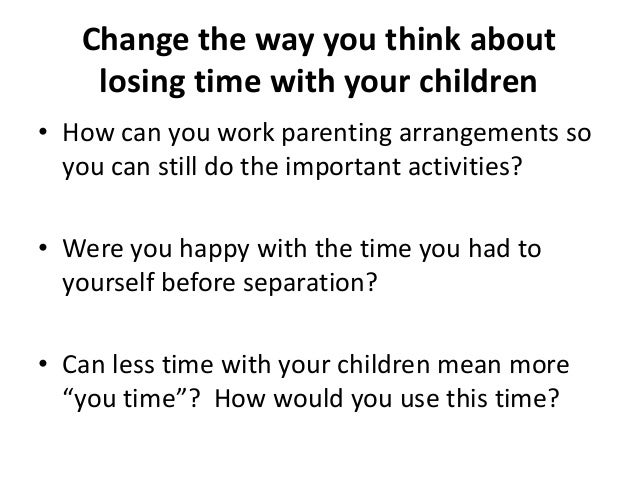 Change the way you think about losing time with your children

• How can you work parenting arrangements so you can still do the important activities?

• Were you happy with the time you had to yourself before separation?

• Can less time with your children mean more “you time”? How would you use this time?